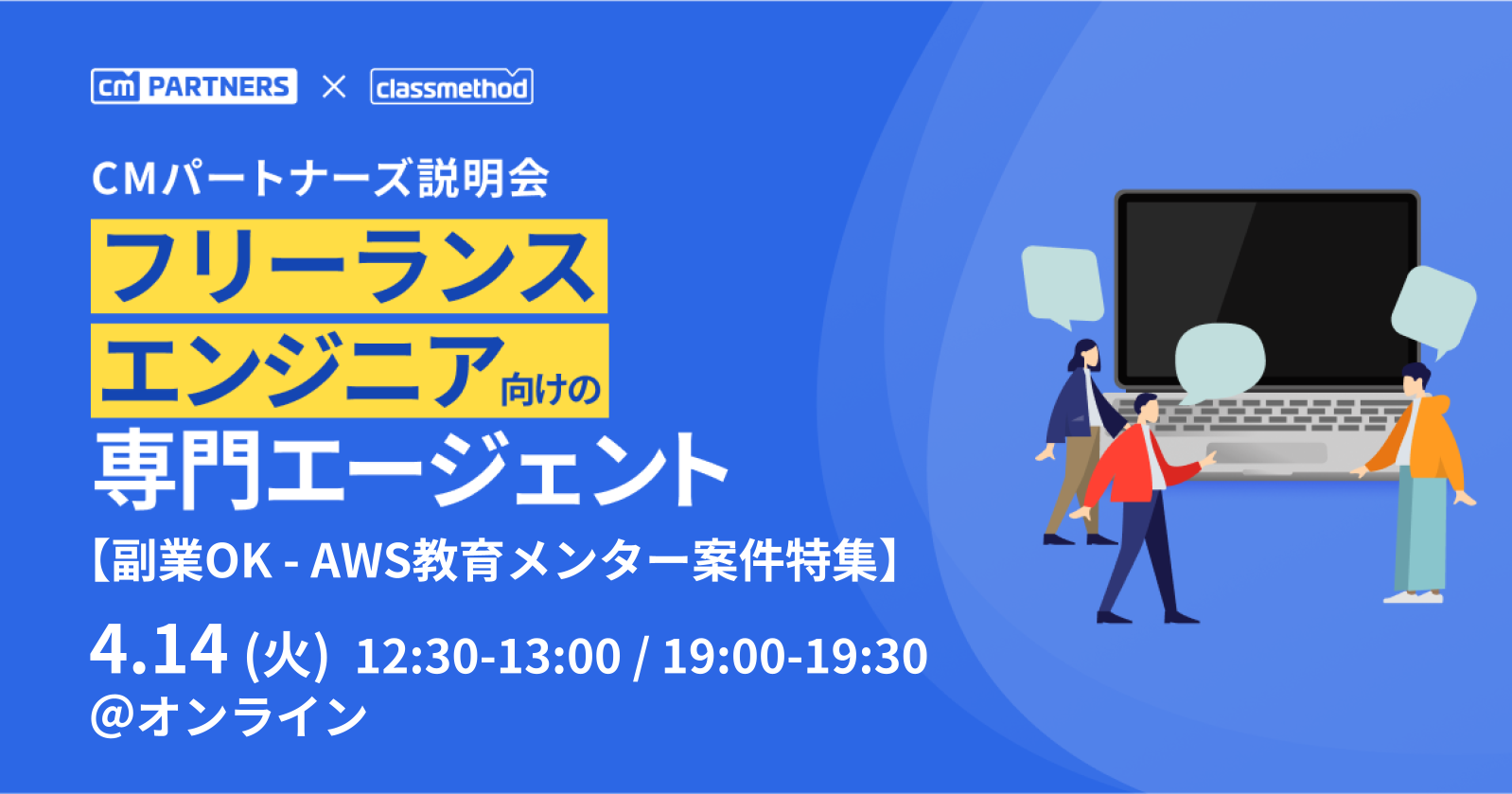 cm PARTNERS × classmethod

CMパートナーズ説明会

フリーランス
エンジニア向けの
専門エージェント
【副業OK - AWS教育メンター案件特集】

4.14 (火) 12:30-13:00 / 19:00-19:30
@オンライン